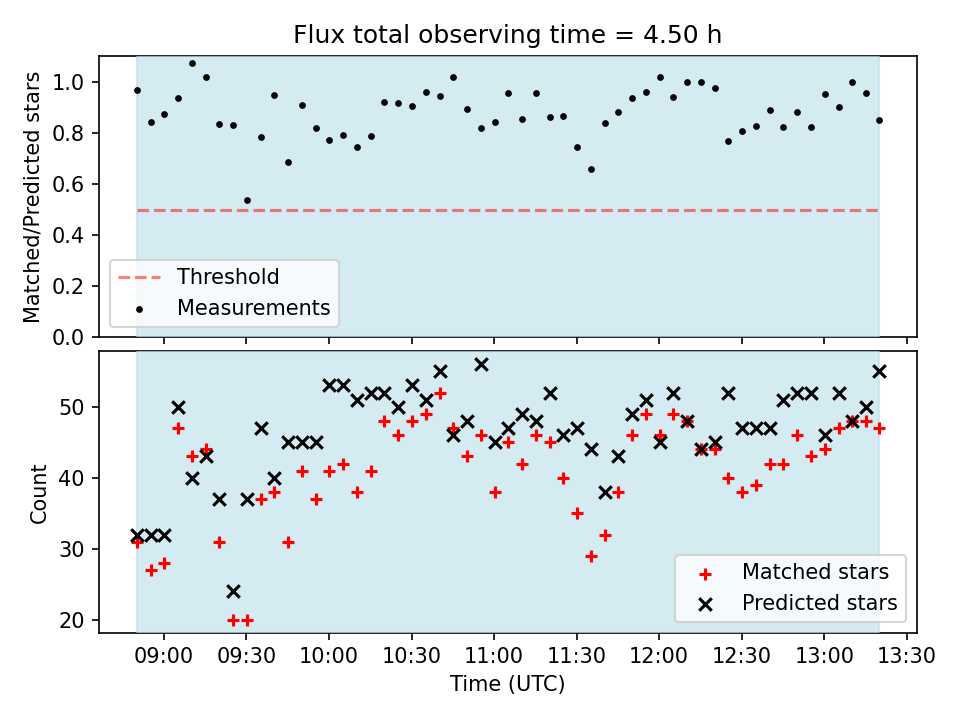 Flux total observing time = 4.50 h

Matched/Predicted stars

1.0
0.8
0.6
0.4
0.2
0.0

Threshold
Measurements

Count

50
40
30
20

Matched stars
Predicted stars

09:00 09:30 10:00 10:30 11:00 11:30 12:00 12:30 13:00 13:30

Time (UTC)